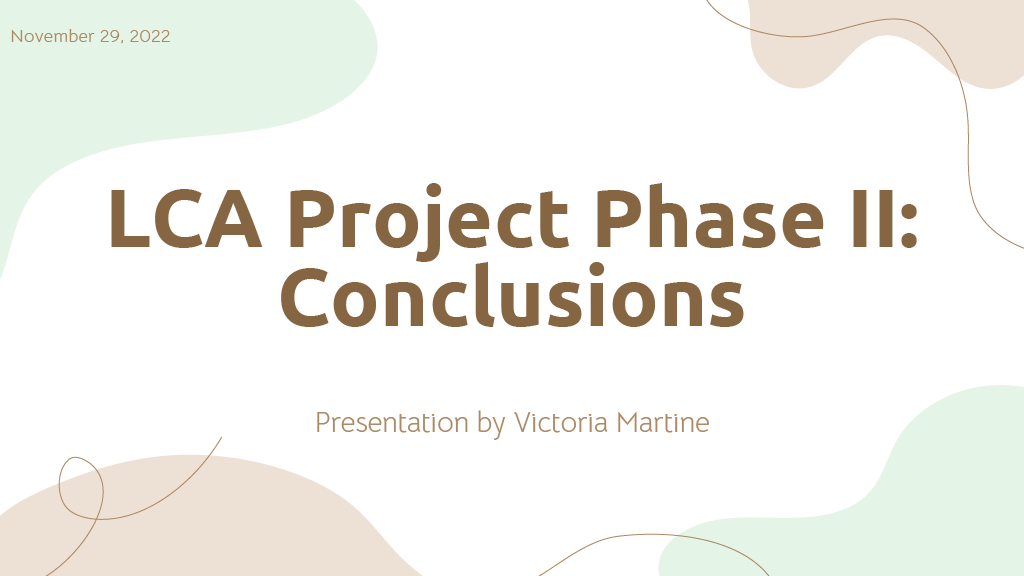 November 29, 2022

LCA Project Phase II: Conclusions

Presentation by Victoria Martine